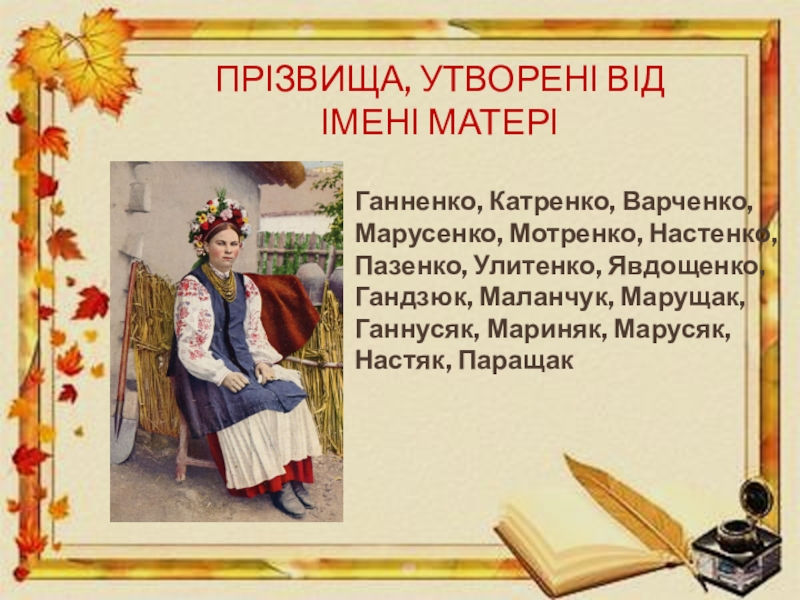 ПРІЗВИЩА, УТВОРЕНІ ВІД ІМЕНІ МАТЕРІ

Ганненко, Катренко, Варченко, Марусенко, Мотренко, Настенко, Пазенко, Улитенко, Явдощенко, Гандзюк, Маланчук, Марущак, Ганнусяк, Мариняк, Марусяк, Настяк, Паращак